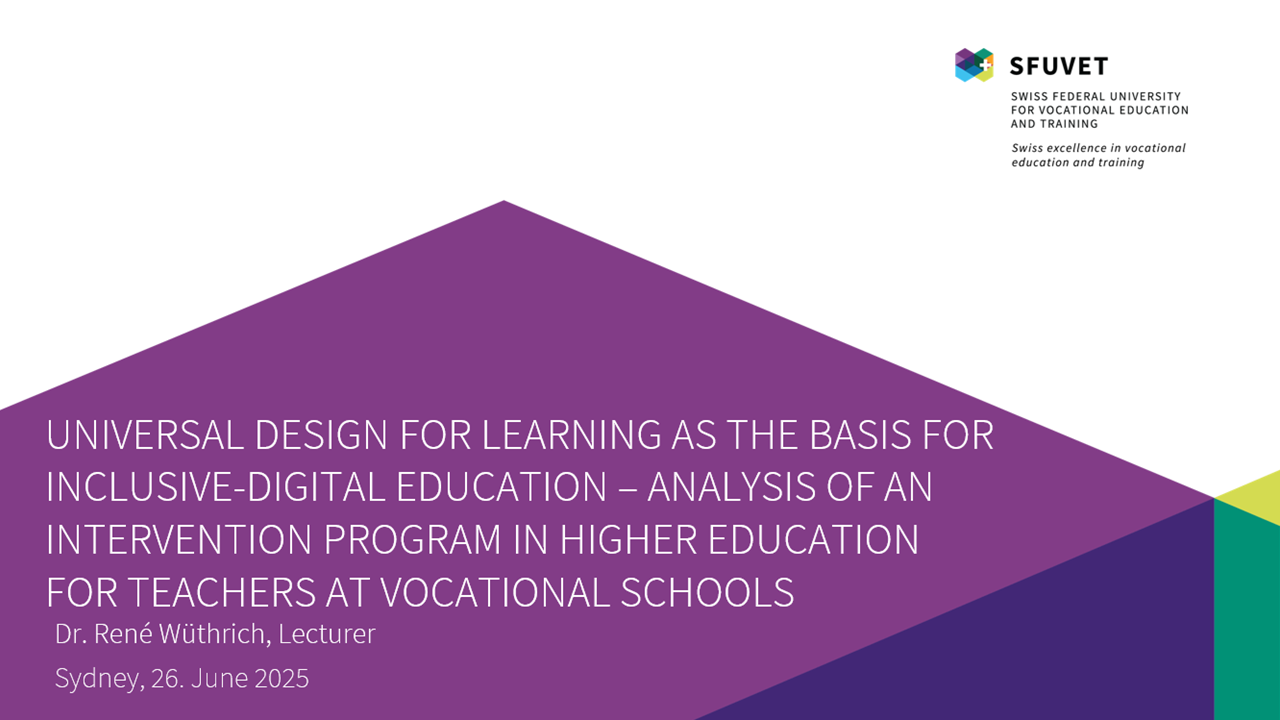 SFUVET
SWISS FEDERAL UNIVERSITY FOR VOCATIONAL EDUCATION AND TRAINING
Swiss excellence in vocational education and training

UNIVERSAL DESIGN FOR LEARNING AS THE BASIS FOR INCLUSIVE-DIGITAL EDUCATION – ANALYSIS OF AN INTERVENTION PROGRAM IN HIGHER EDUCATION FOR TEACHERS AT VOCATIONAL SCHOOLS

Dr. René Wüthrich, Lecturer

Sydney, 26. June 2025